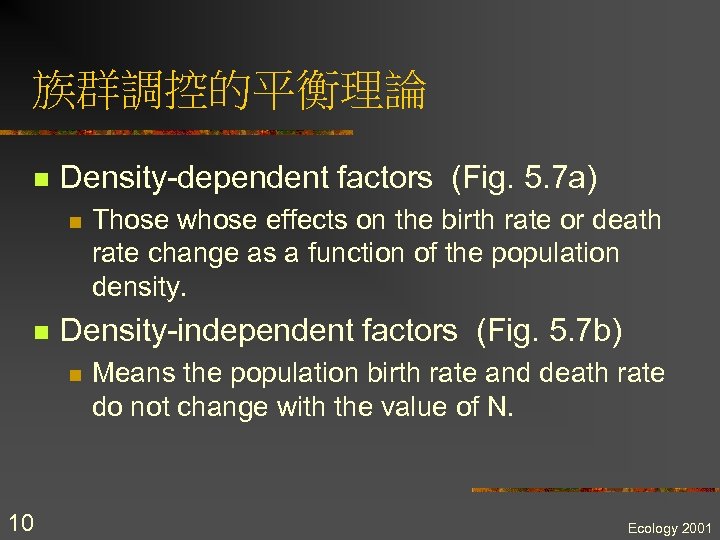 族群調控的平衡理論

Density-dependent factors (Fig. 5.7a)

Those whose effects on the birth rate or death rate change as a function of the population density.

Density-independent factors (Fig. 5.7b)

Means the population birth rate and death rate do not change with the value of N.

10

Ecology 2001